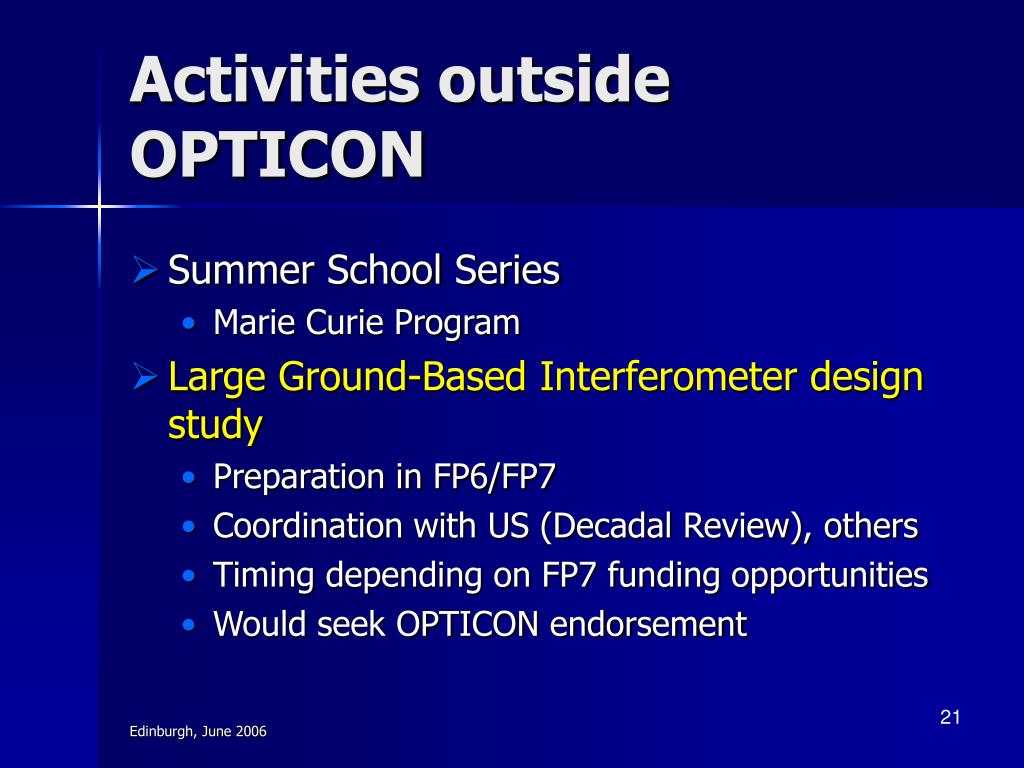 Activities outside OPTICON

➢ Summer School Series
• Marie Curie Program

➢ Large Ground-Based Interferometer design study
• Preparation in FP6/FP7
• Coordination with US (Decadal Review), others
• Timing depending on FP7 funding opportunities
• Would seek OPTICON endorsement

Edinburgh, June 2006

21